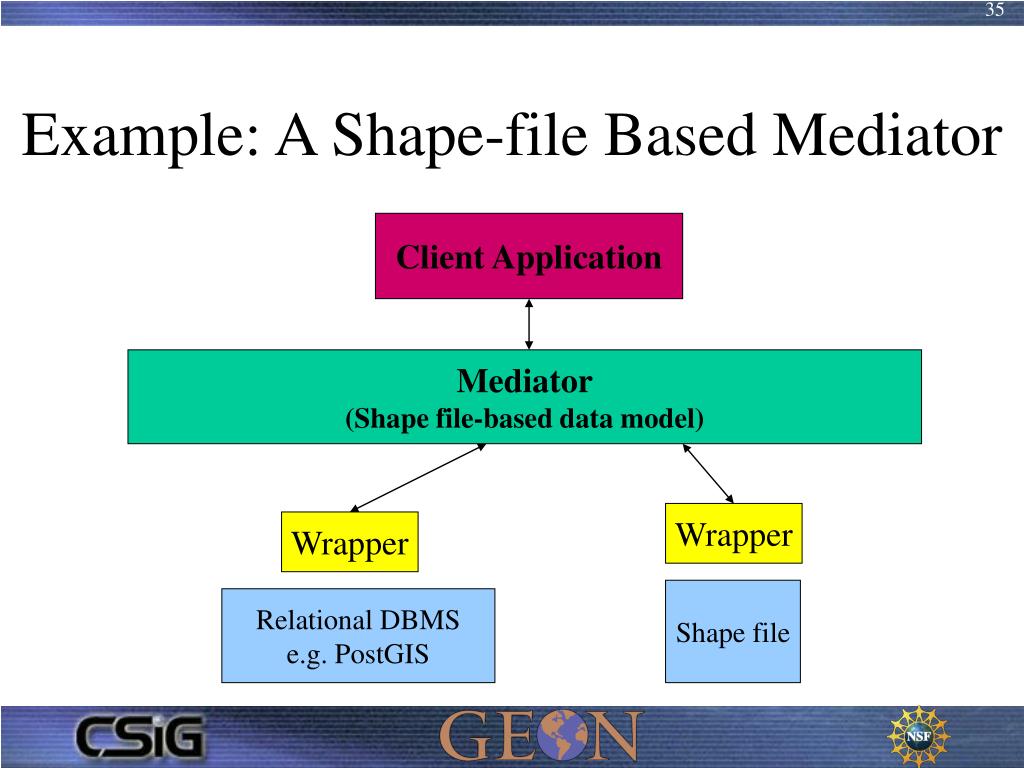 35

Example: A Shape-file Based Mediator

Client Application

Mediator
(Shape file-based data model)

Wrapper

Wrapper

Relational DBMS
e.g. PostGIS

Shape file

CSiG

GEON

NSF